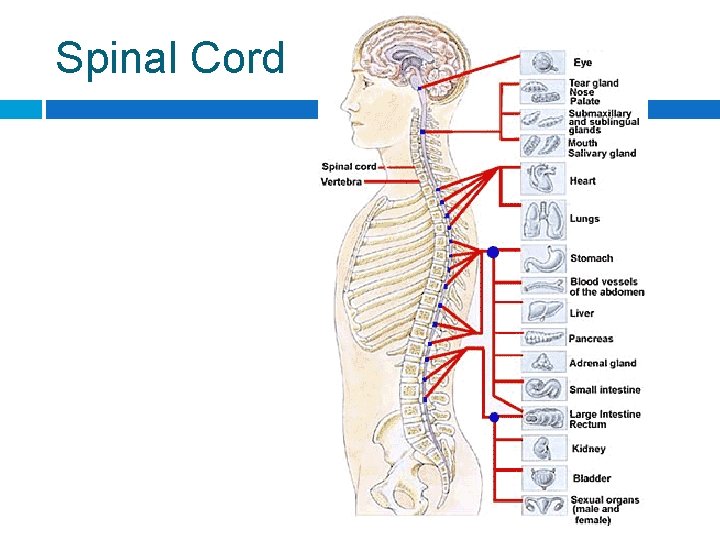 Spinal Cord

Spinal cord
Vertebra

Eye
Tear gland
Nose
Palate
Submaxillary and sublingual glands
Mouth
Salivary gland
Heart
Lungs
Stomach
Blood vessels of the abdomen
Liver
Pancreas
Adrenal gland
Small intestine
Large Intestine
Rectum
Kidney
Bladder
Sexual organs (male and female)